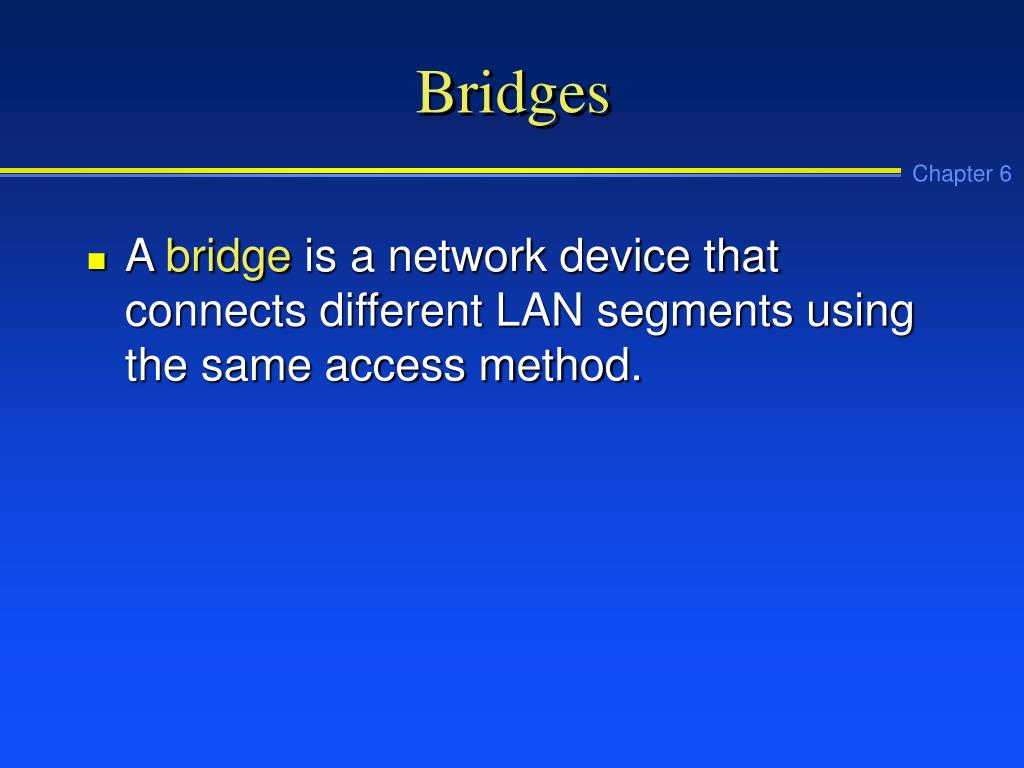 Bridges

Chapter 6

A bridge is a network device that connects different LAN segments using the same access method.